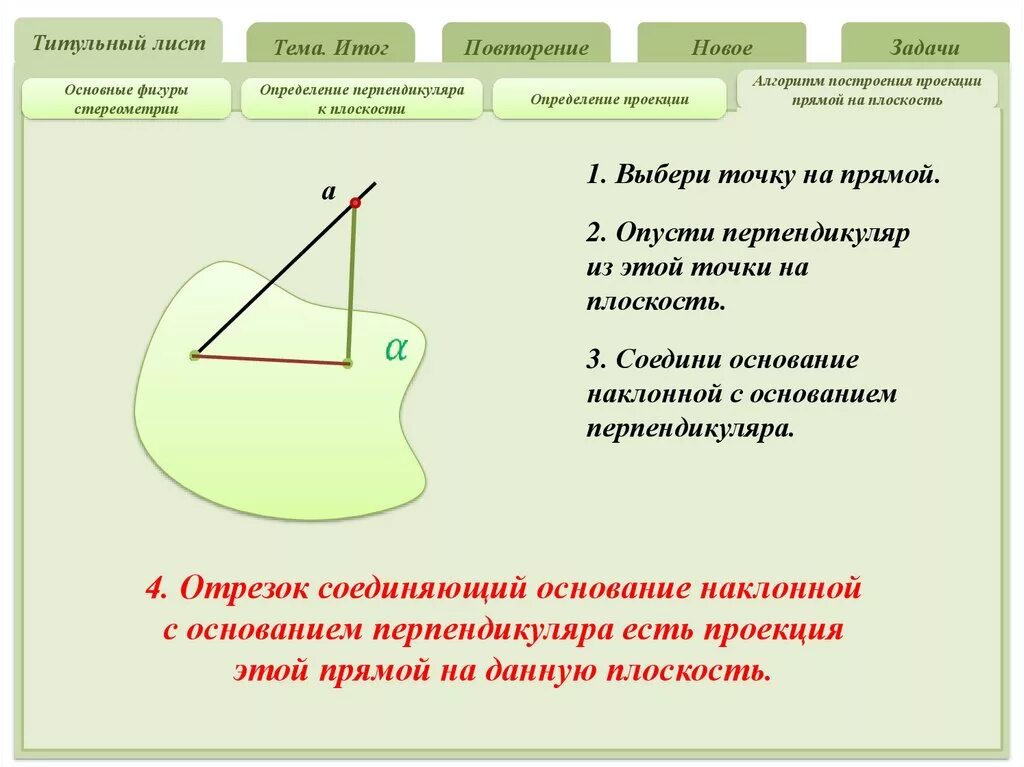 Титульный лист

Тема. Итог

Повторение

Новое

Задачи

Основные фигуры стереометрии

Определение перпендикуляра к плоскости

Определение проекции

Алгоритм построения проекции прямой на плоскость

a

$\alpha$

1. Выбери точку на прямой.

2. Опусти перпендикуляр из этой точки на плоскость.

3. Соедини основание наклонной с основанием перпендикуляра.

4. Отрезок соединяющий основание наклонной с основанием перпендикуляра есть проекция этой прямой на данную плоскость.